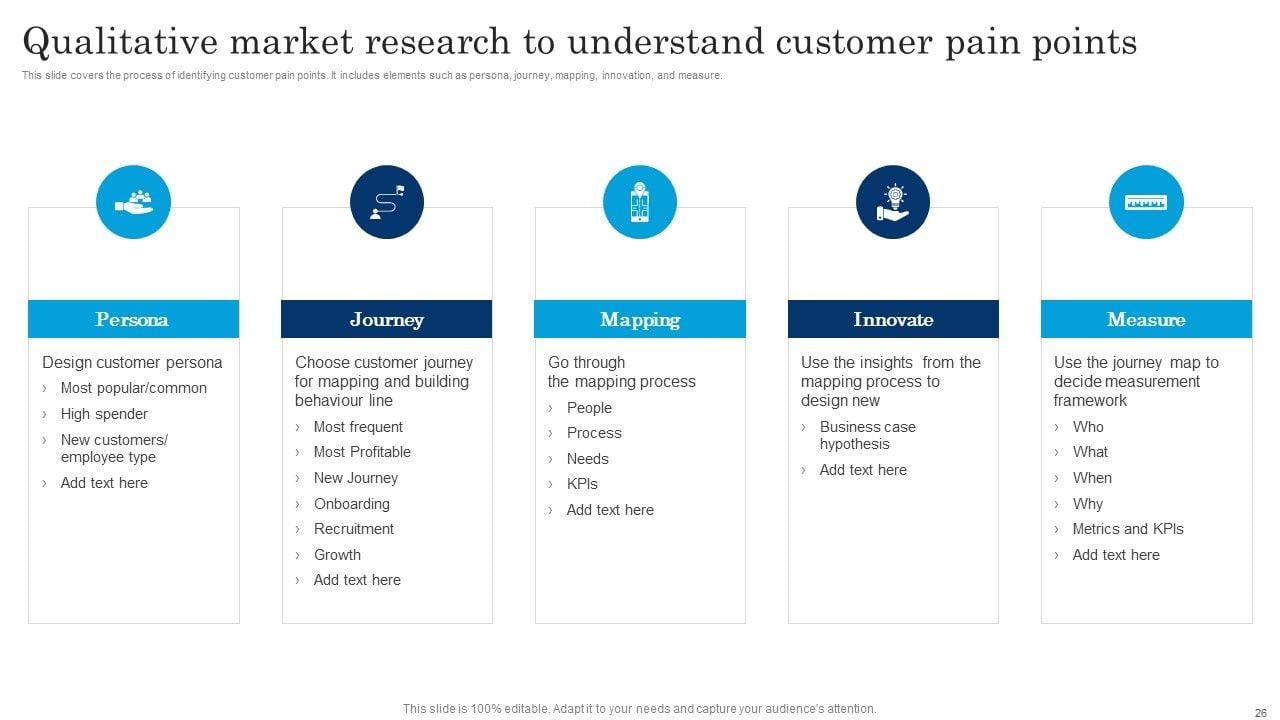 Qualitative market research to understand customer pain points

This slide covers the process of identifying customer pain points. It includes elements such as persona, journey, mapping, innovation, and measure.

Persona

Design customer persona
› Most popular/common
› High spender
› New customers/ employee type
› Add text here

Journey

Choose customer journey for mapping and building behaviour line
› Most frequent
› Most Profitable
› New Journey
› Onboarding
› Recruitment
› Growth
› Add text here

Mapping

Go through the mapping process
› People
› Process
› Needs
› KPIs
› Add text here

Innovate

Use the insights from the mapping process to design new
› Business case hypothesis
› Add text here

Measure

Use the journey map to decide measurement framework
› Who
› What
› When
› Why
› Metrics and KPIs
› Add text here

This slide is 100% editable. Adapt it to your needs and capture your audience's attention.

26